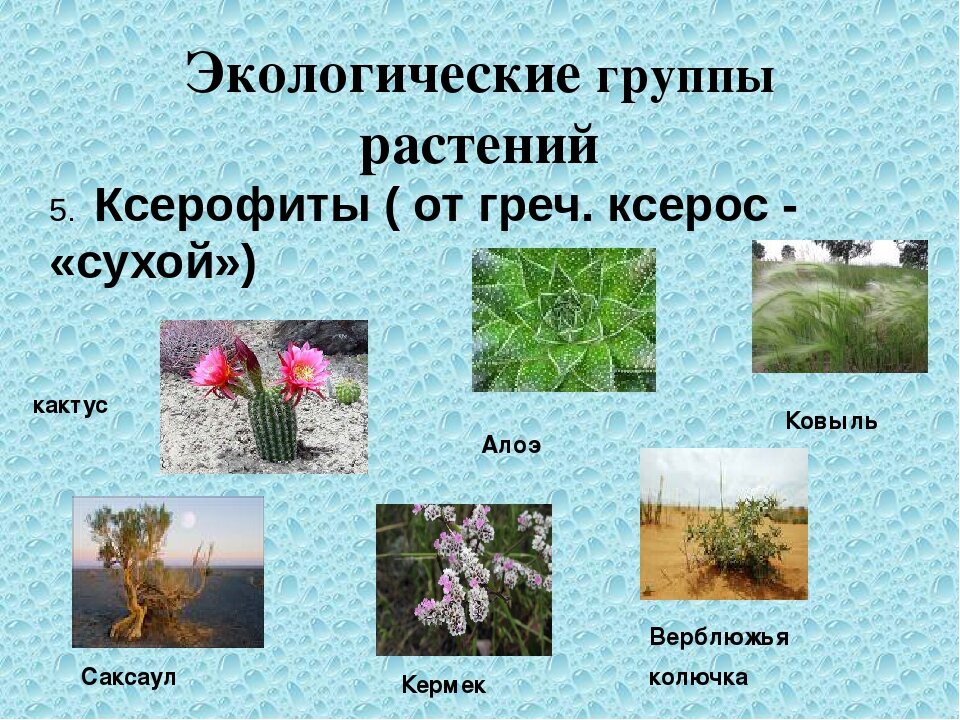 Экологические группы растений

5. Ксерофиты ( от греч. ксерос - «сухой»)

кактус

Алоэ

Ковыль

Саксаул

Кермек

Верблюжья колючка